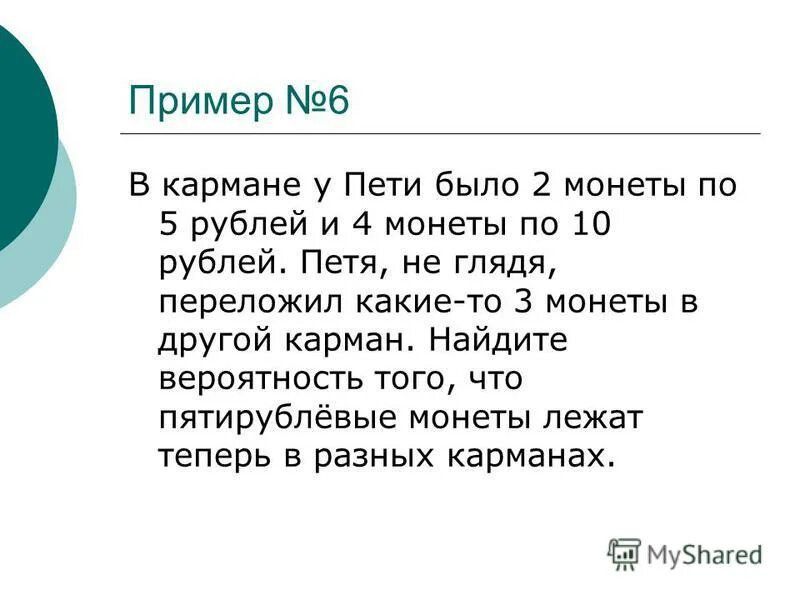 Пример №6

В кармане у Пети было 2 монеты по 5 рублей и 4 монеты по 10 рублей. Петя, не глядя, переложил какие-то 3 монеты в другой карман. Найдите вероятность того, что пятирублёвые монеты лежат теперь в разных карманах.

MyShared